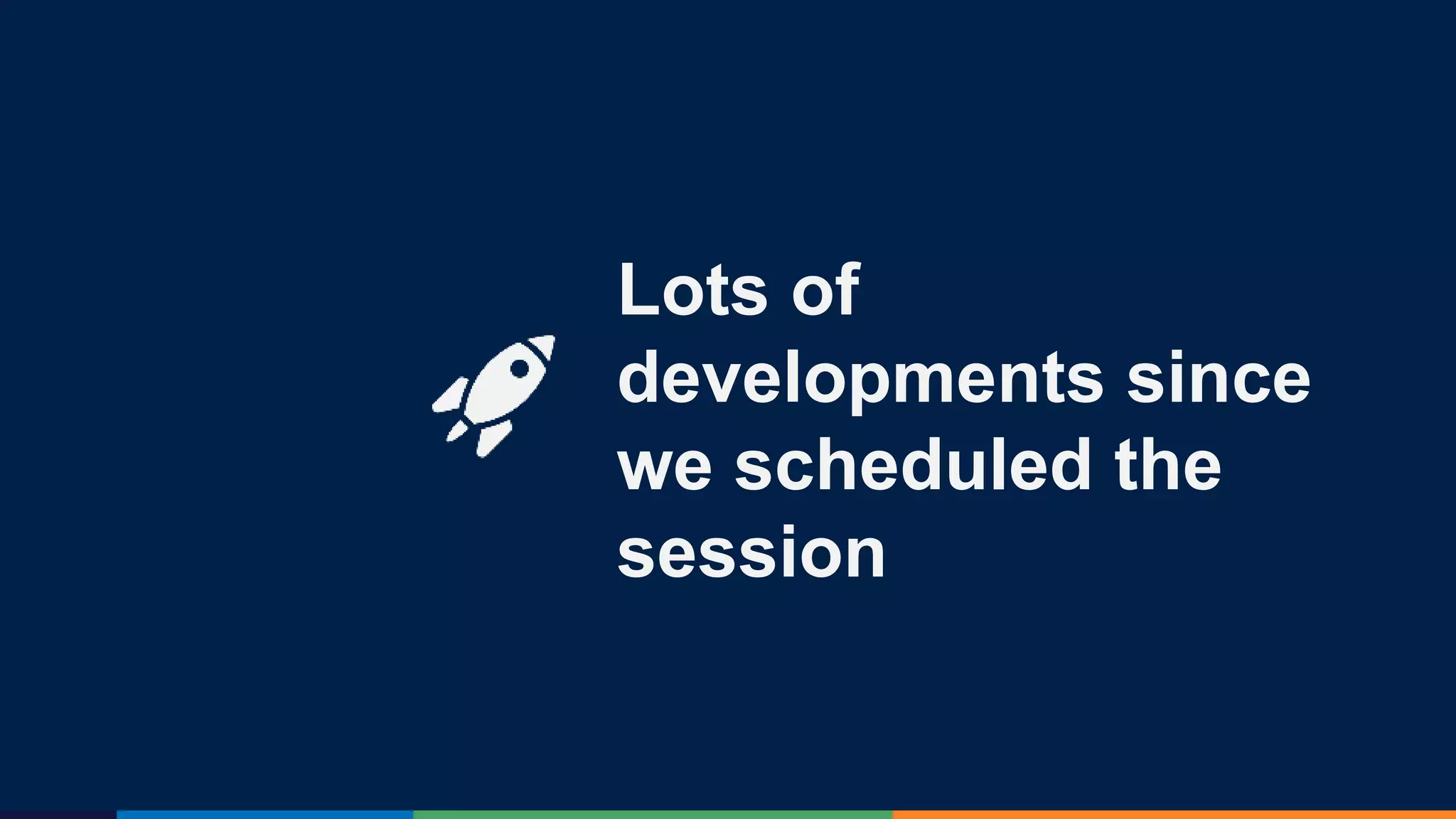 Lots of developments since we scheduled the session